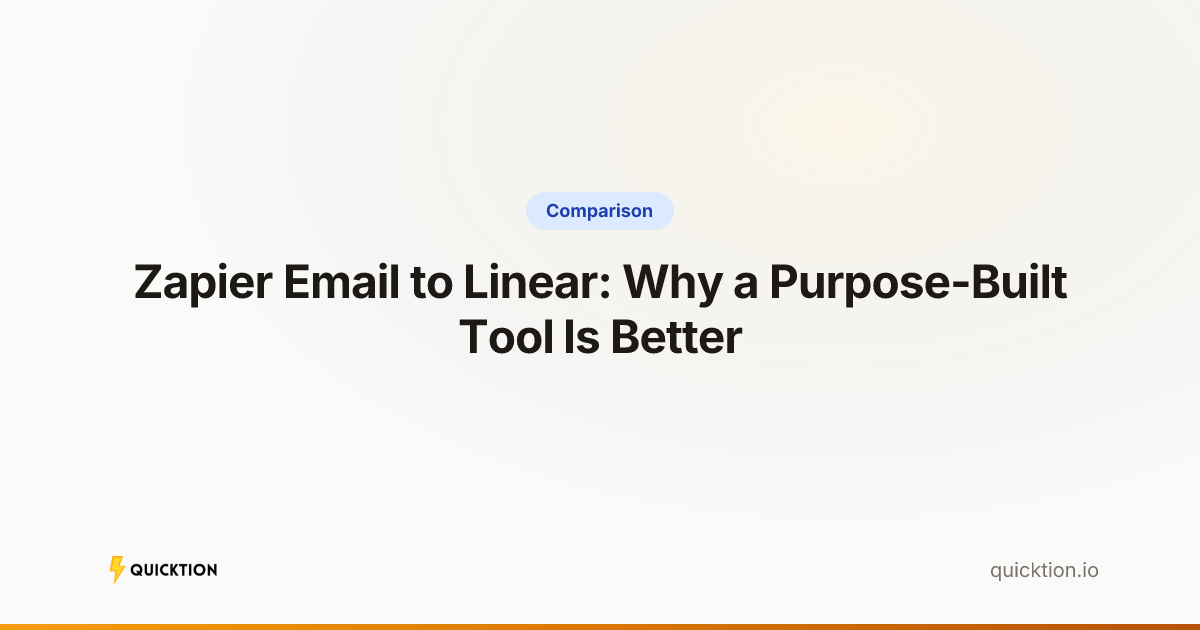 Comparison

Zapier Email to Linear: Why a Purpose-Built Tool Is Better

QUICKTION

quicktion.io